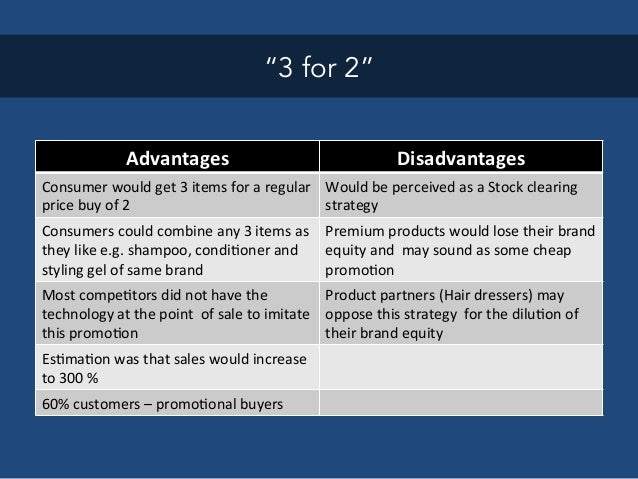 "3 for 2"

| Advantages | Disadvantages |
|---|---|
| Consumer would get 3 items for a regular price buy of 2 | Would be perceived as a Stock clearing strategy |
| Consumers could combine any 3 items as they like e.g. shampoo, conditioner and styling gel of same brand | Premium products would lose their brand equity and may sound as some cheap promotion |
| Most competitors did not have the technology at the point of sale to imitate this promotion | Product partners (Hair dressers) may oppose this strategy for the dilution of their brand equity |
| Estimation was that sales would increase to 300 % | |
| 60% customers – promotional buyers | |